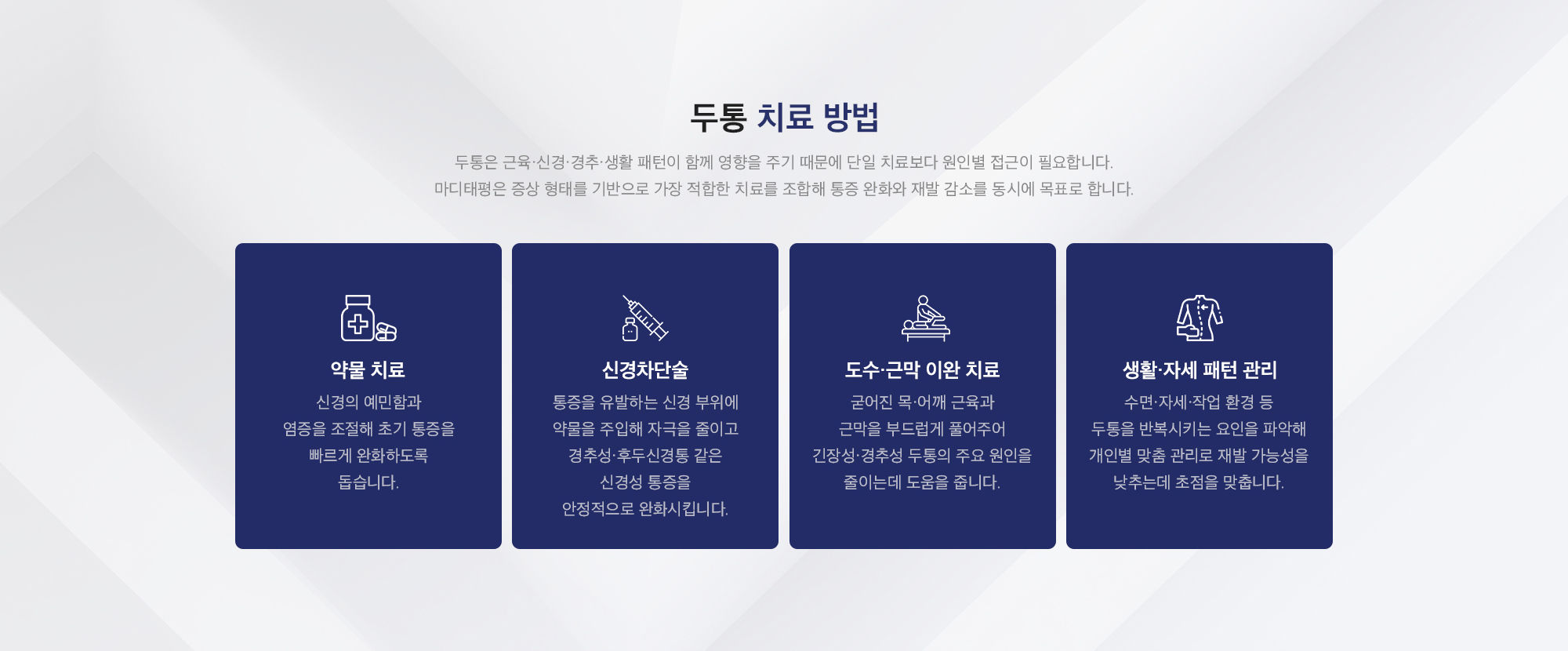 두통 치료 방법

두통은 근육·신경·경추·생활 패턴이 함께 영향을 주기 때문에 단일 치료보다 원인별 접근이 필요합니다.
마디태평은 증상 형태를 기반으로 가장 적합한 치료를 조합해 통증 완화와 재발 감소를 동시에 목표로 합니다.

약물 치료

신경의 예민함과
염증을 조절해 초기 통증을
빠르게 완화하도록
돕습니다.

신경차단술

통증을 유발하는 신경 부위에
약물을 주입해 자극을 줄이고
경추성·후두신경통 같은
신경성 통증을
안정적으로 완화시킵니다.

도수·근막 이완 치료

굳어진 목·어깨 근육과
근막을 부드럽게 풀어주어
긴장성·경추성 두통의 주요 원인을
줄이는데 도움을 줍니다.

생활·자세 패턴 관리

수면·자세·작업 환경 등
두통을 반복시키는 요인을 파악해
개인별 맞춤 관리로 재발 가능성을
낮추는데 초점을 맞춥니다.